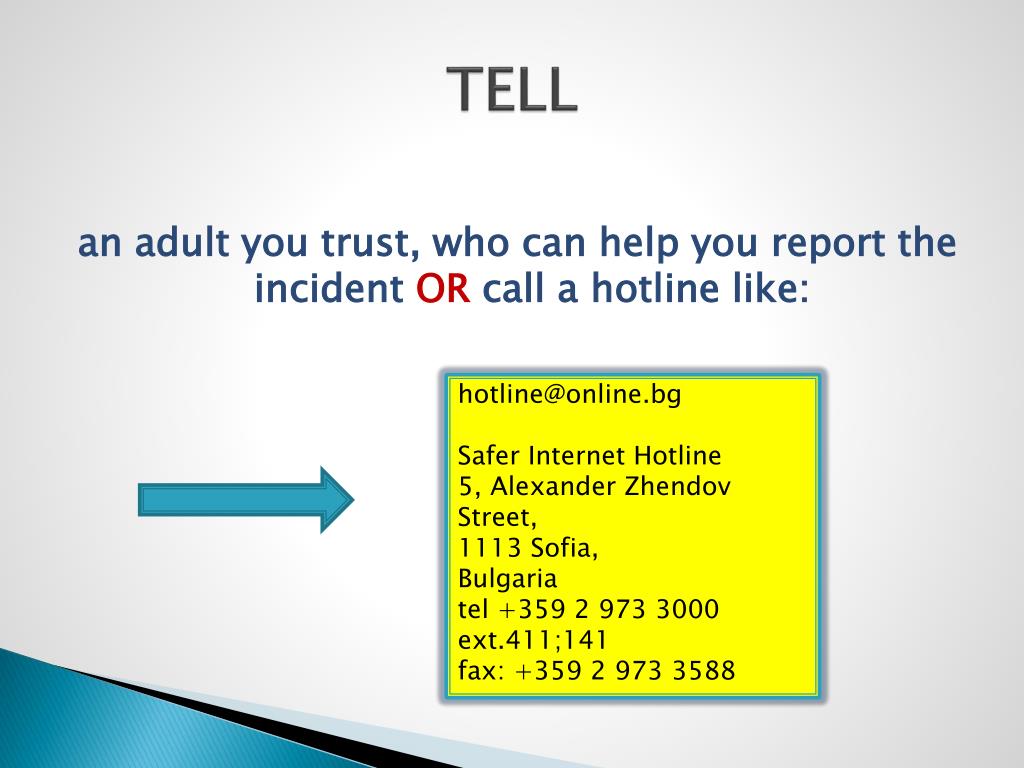 TELL

an adult you trust, who can help you report the incident OR call a hotline like:

hotline@online.bg

Safer Internet Hotline
5, Alexander Zhendov Street,
1113 Sofia,
Bulgaria
tel +359 2 973 3000 ext.411;141
fax: +359 2 973 3588